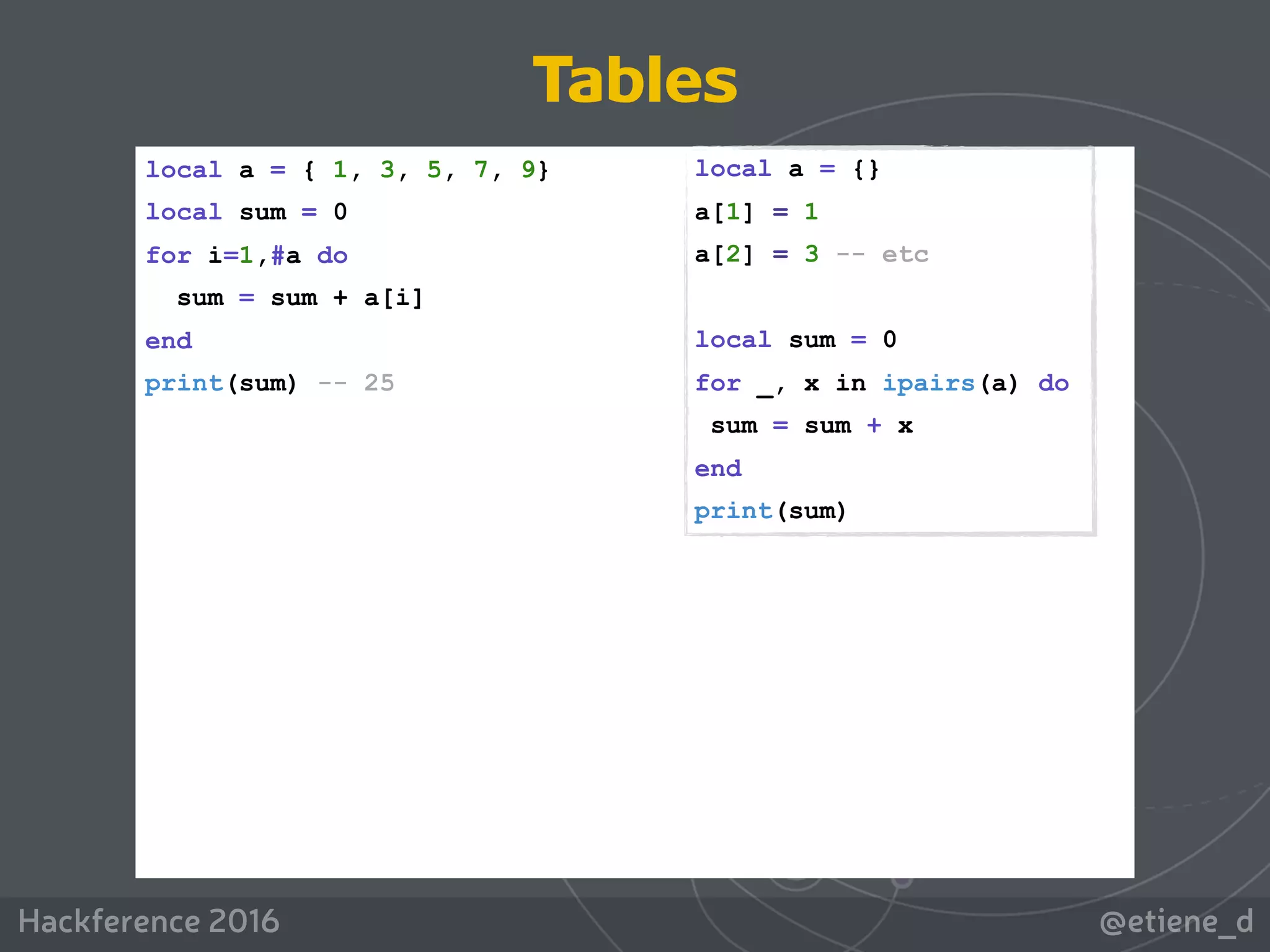 Tables

local a = { 1, 3, 5, 7, 9}
local sum = 0
for i=1,#a do
  sum = sum + a[i]
end
print(sum) -- 25

local a = {}
a[1] = 1
a[2] = 3 -- etc

local sum = 0
for _, x in ipairs(a) do
 sum = sum + x
end
print(sum)

Hackference 2016

@etiene_d